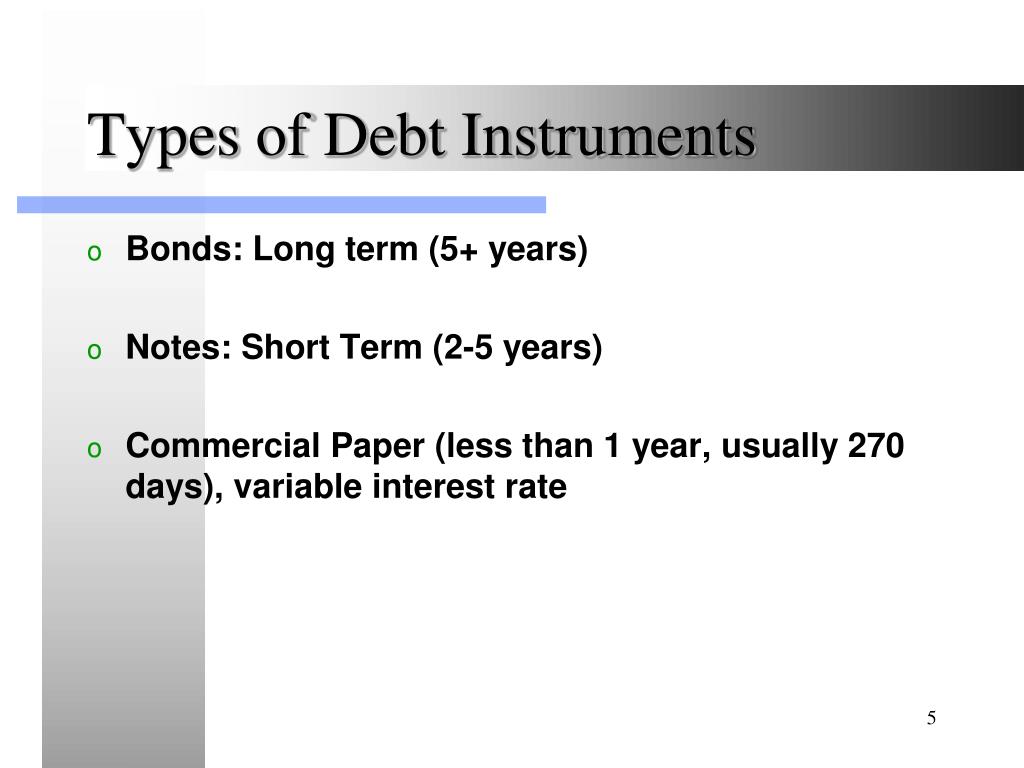 Types of Debt Instruments

o Bonds: Long term (5+ years)

o Notes: Short Term (2-5 years)

o Commercial Paper (less than 1 year, usually 270 days), variable interest rate

5